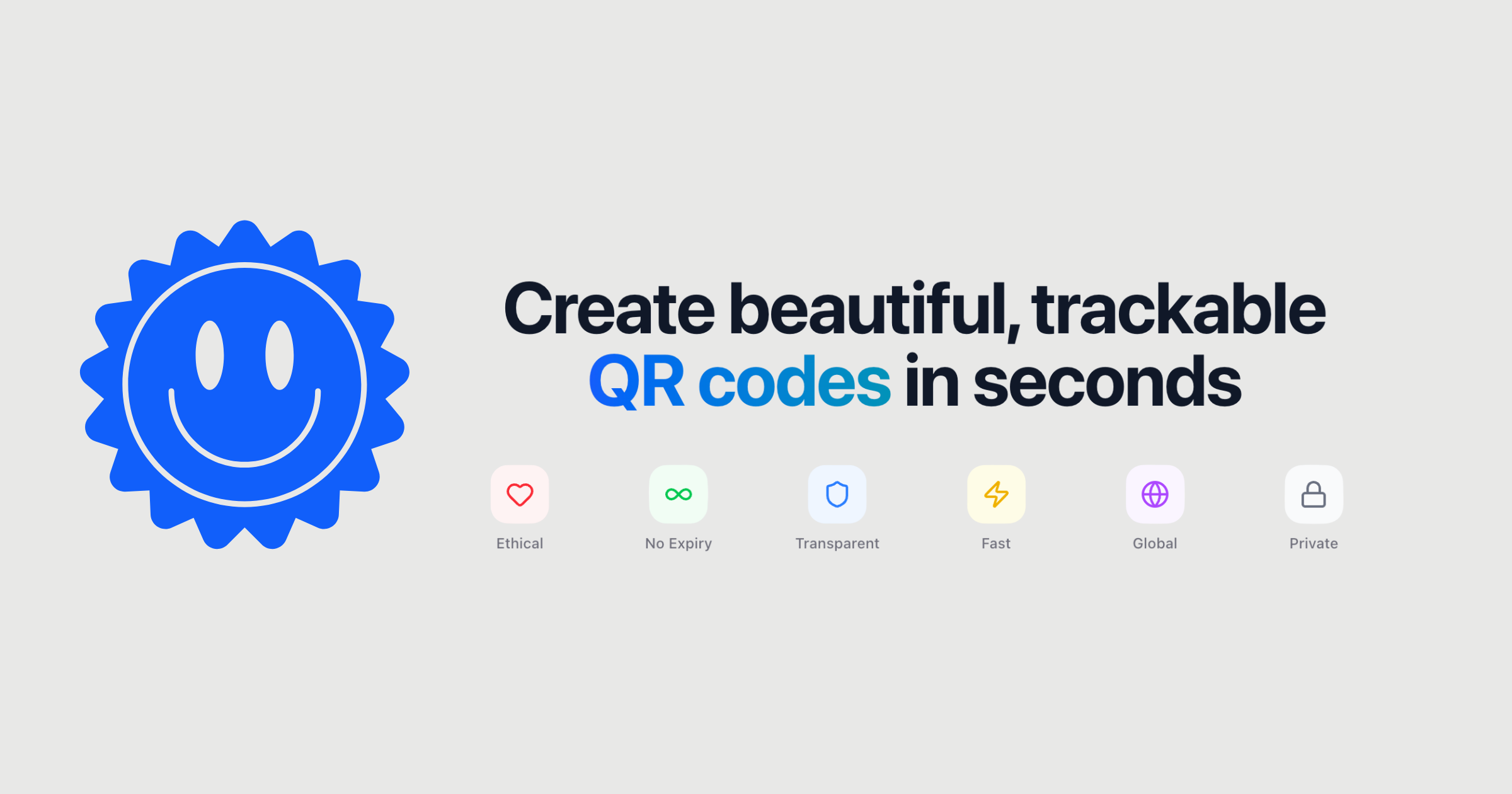 Create beautiful, trackable QR codes in seconds

Ethical

No Expiry

Transparent

Fast

Global

Private